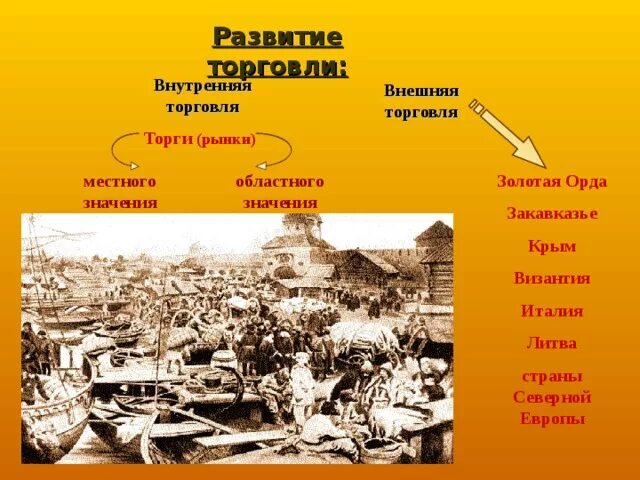 Развитие торговли:

Внутренняя торговля

Торги (рынки)

местного значения

областного значения

Внешняя торговля

Золотая Орда

Закавказье

Крым

Византия

Италия

Литва

страны Северной Европы